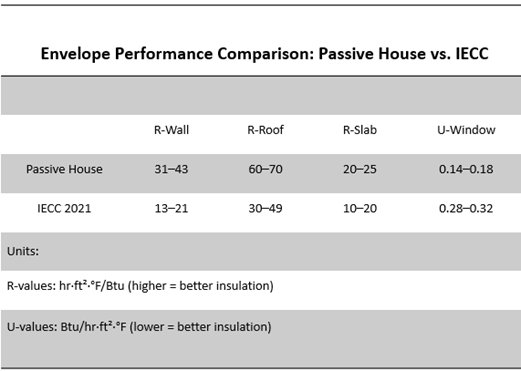 Envelope Performance Comparison: Passive House vs. IECC

| | R-Wall | R-Roof | R-Slab | U-Window |
|---|---|---|---|---|
| Passive House | 31–43 | 60–70 | 20–25 | 0.14–0.18 |
| IECC 2021 | 13–21 | 30–49 | 10–20 | 0.28–0.32 |

Units:

R-values: hr·ft²·°F/Btu (higher = better insulation)

U-values: Btu/hr·ft²·°F (lower = better insulation)